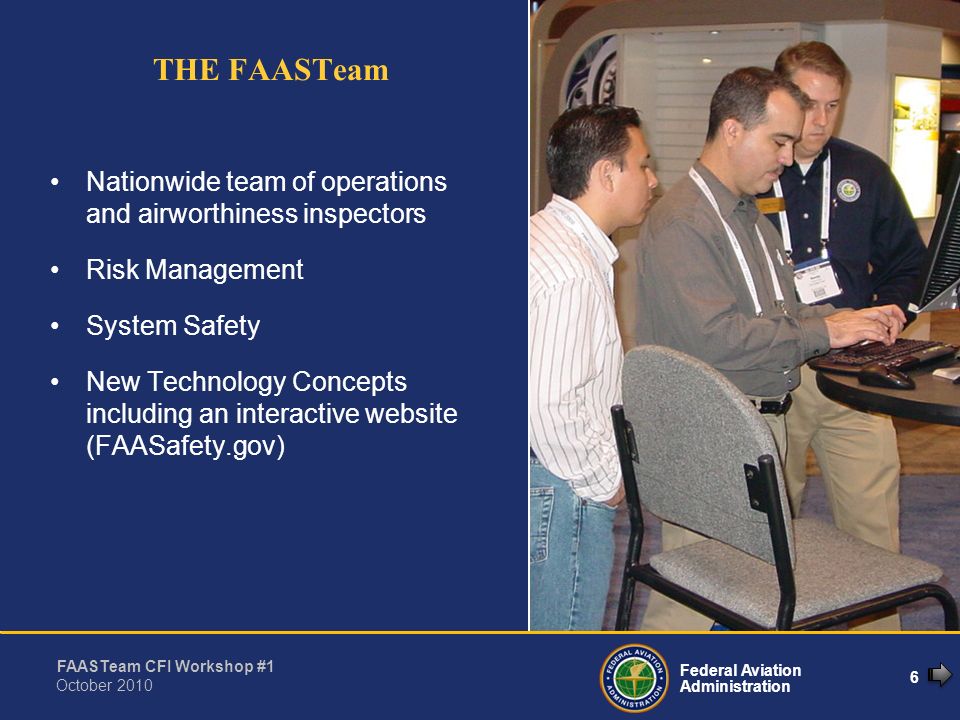 THE FAASTeam

• Nationwide team of operations and airworthiness inspectors

• Risk Management

• System Safety

• New Technology Concepts including an interactive website (FAASafety.gov)

FAASTeam CFI Workshop #1
October 2010

FEDERAL AVIATION ADMINISTRATION

Federal Aviation Administration

6